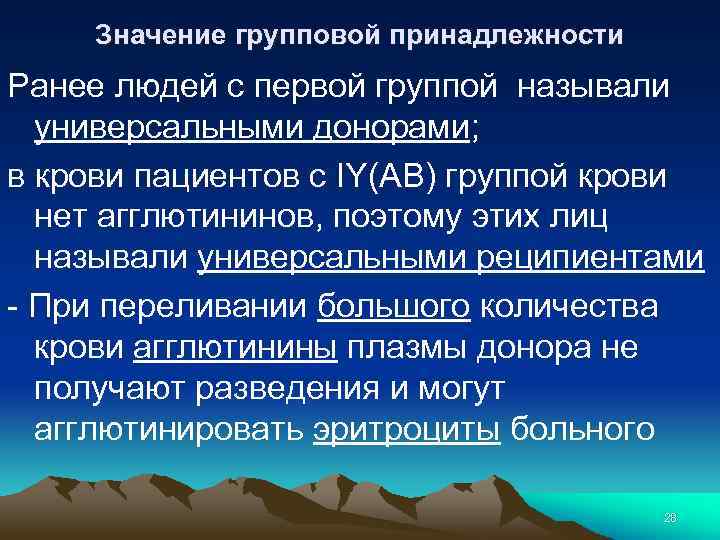 Значение групповой принадлежности

Ранее людей с первой группой называли универсальными донорами;

в крови пациентов с IY(AB) группой крови нет агглютининов, поэтому этих лиц называли универсальными реципиентами

- При переливании большого количества крови агглютинины плазмы донора не получают разведения и могут агглютинировать эритроциты больного

28